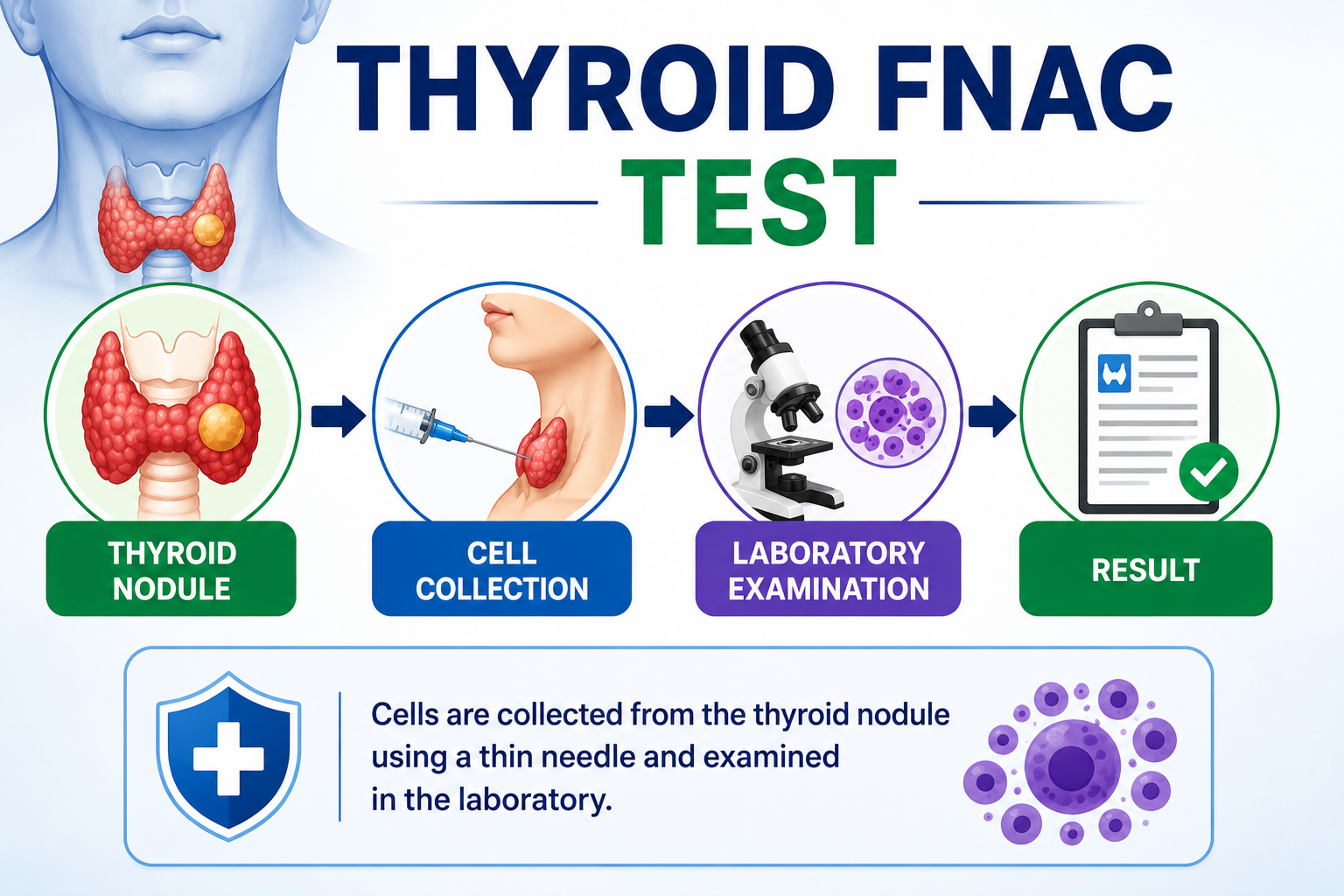 THYROID FNAC
TEST

THYROID NODULE

CELL COLLECTION

LABORATORY EXAMINATION

RESULT

Cells are collected from the thyroid nodule using a thin needle and examined in the laboratory.